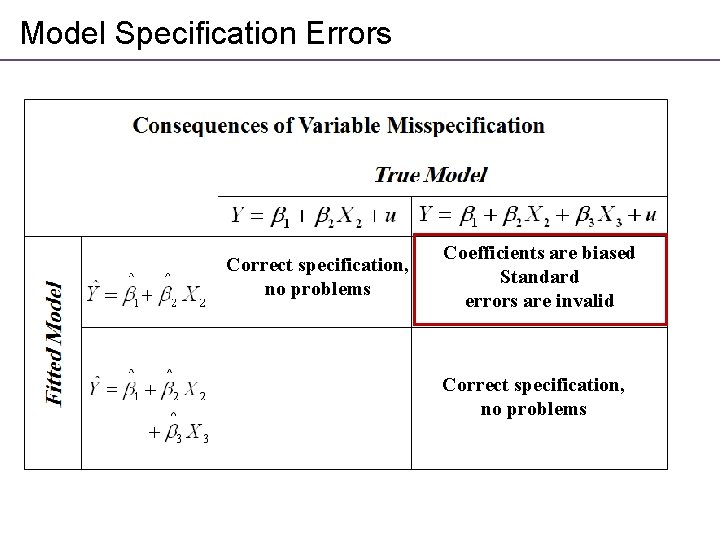 Model Specification Errors

Consequences of Variable Misspecification

True Model

| Fitted Model | | $Y = \beta_1 + \beta_2 X_2 + u$ | $Y = \beta_1 + \beta_2 X_2 + \beta_3 X_3 + u$ |
|---|---|---|---|
| | $\hat{Y} = \hat{\beta}_1 + \hat{\beta}_2 X_2$ | Correct specification, no problems | Coefficients are biased Standard errors are invalid |
| | $\hat{Y} = \hat{\beta}_1 + \hat{\beta}_2 X_2 + \hat{\beta}_3 X_3$ | | Correct specification, no problems |